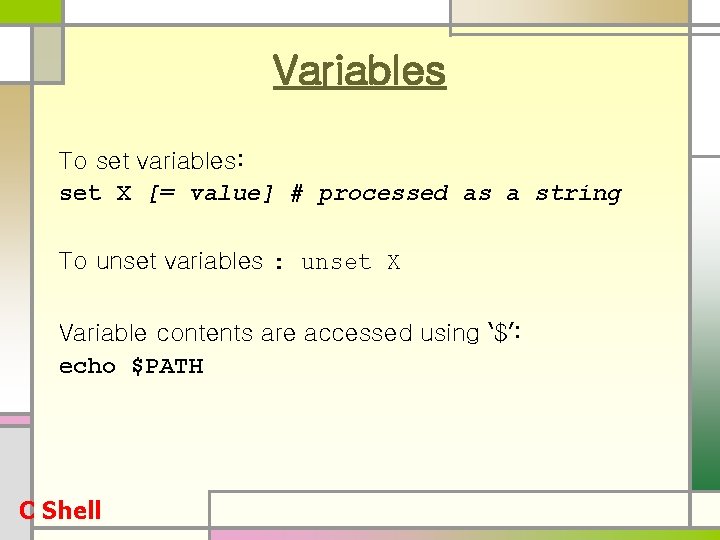 Variables

To set variables:
set X [= value] # processed as a string

To unset variables : unset X

Variable contents are accessed using '$':
echo $PATH

C Shell